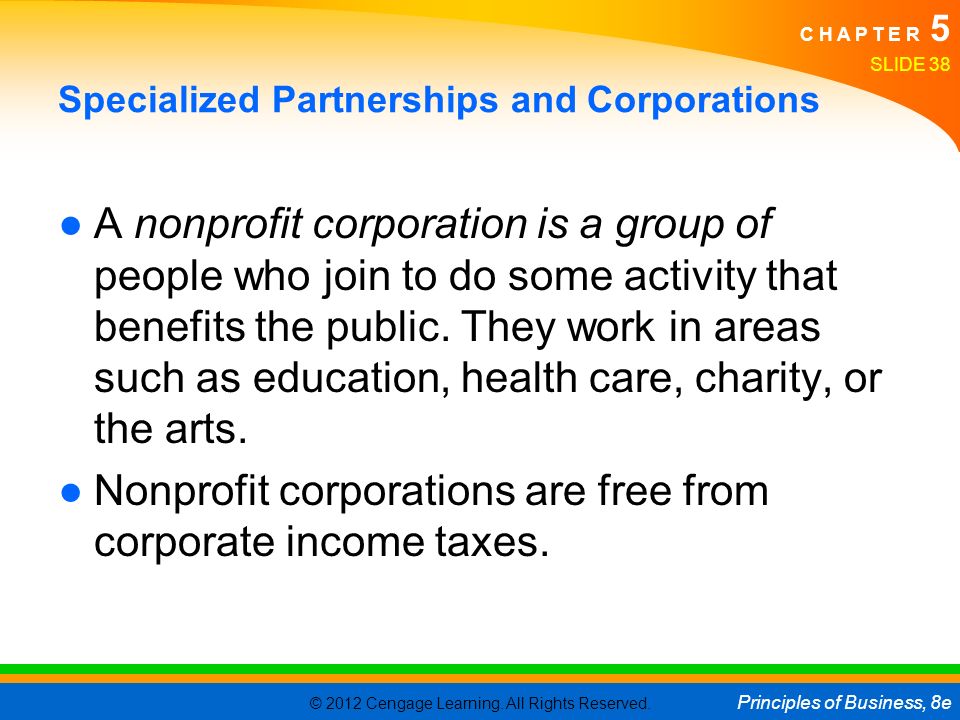 CHAPTER 5
SLIDE 38

Specialized Partnerships and Corporations

● A nonprofit corporation is a group of people who join to do some activity that benefits the public. They work in areas such as education, health care, charity, or the arts.

● Nonprofit corporations are free from corporate income taxes.

© 2012 Cengage Learning. All Rights Reserved.

Principles of Business, 8e